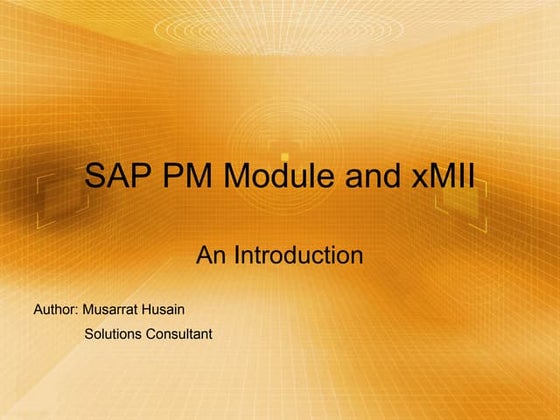 SAP PM Module and xMII

An Introduction

Author: Musarrat Husain
Solutions Consultant